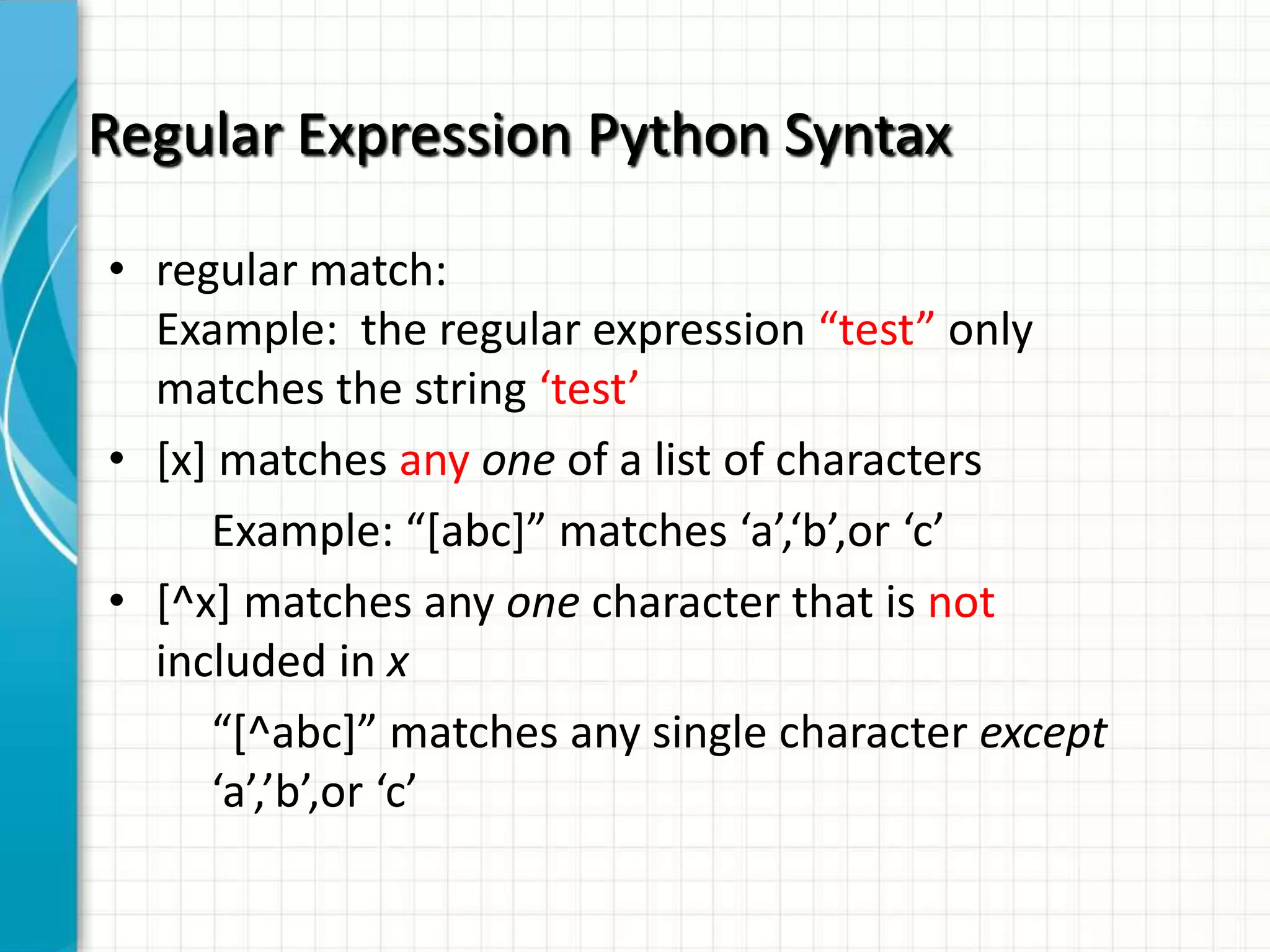 Regular Expression Python Syntax

• regular match:
Example: the regular expression “test” only matches the string ‘test’

• [x] matches any one of a list of characters

Example: “[abc]” matches ‘a’,‘b’,or ‘c’

• [^x] matches any one character that is not included in x

“[^abc]” matches any single character except ‘a’,’b’,or ‘c’